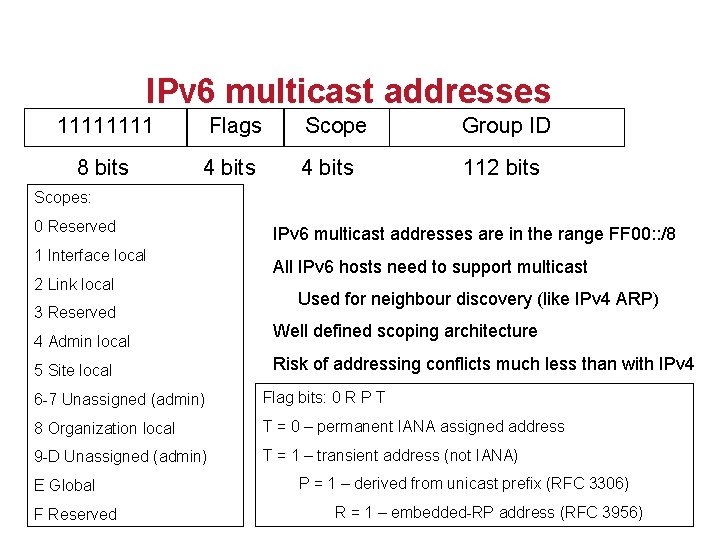 IPv6 multicast addresses

| 11111111 | Flags | Scope | Group ID |
|---|---|---|---|
| 8 bits | 4 bits | 4 bits | 112 bits |

Scopes:
0 Reserved
1 Interface local
2 Link local
3 Reserved
4 Admin local
5 Site local
6-7 Unassigned (admin)
8 Organization local
9-D Unassigned (admin)
E Global
F Reserved

IPv6 multicast addresses are in the range FF00::/8

All IPv6 hosts need to support multicast

Used for neighbour discovery (like IPv4 ARP)

Well defined scoping architecture

Risk of addressing conflicts much less than with IPv4

Flag bits: 0 R P T
T = 0 – permanent IANA assigned address
T = 1 – transient address (not IANA)
P = 1 – derived from unicast prefix (RFC 3306)
R = 1 – embedded-RP address (RFC 3956)